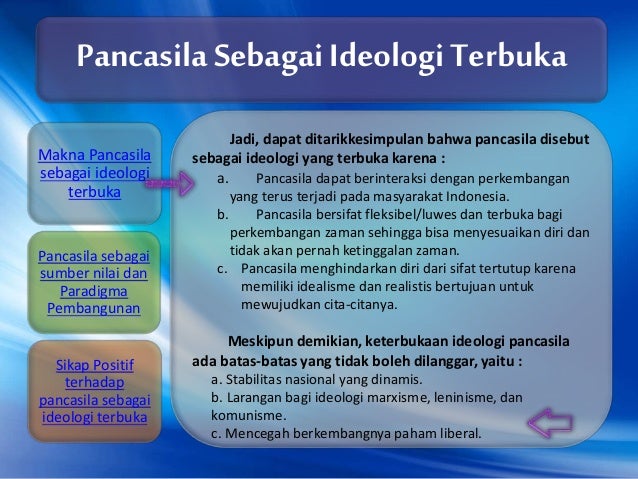 Pancasila Sebagai Ideologi Terbuka

Makna Pancasila sebagai ideologi terbuka

Pancasila sebagai sumber nilai dan Paradigma Pembangunan

Sikap Positif terhadap pancasila sebagai ideologi terbuka

Jadi, dapat ditarikkesimpulan bahwa pancasila disebut sebagai ideologi yang terbuka karena :

a. Pancasila dapat berinteraksi dengan perkembangan yang terus terjadi pada masyarakat Indonesia.

b. Pancasila bersifat fleksibel/luwes dan terbuka bagi perkembangan zaman sehingga bisa menyesuaikan diri dan tidak akan pernah ketinggalan zaman.

c. Pancasila menghindarkan diri dari sifat tertutup karena memiliki idealisme dan realistis bertujuan untuk mewujudkan cita-citanya.

Meskipun demikian, keterbukaan ideologi pancasila ada batas-batas yang tidak boleh dilanggar, yaitu :

a. Stabilitas nasional yang dinamis.

b. Larangan bagi ideologi marxisme, leninisme, dan komunisme.

c. Mencegah berkembangnya paham liberal.